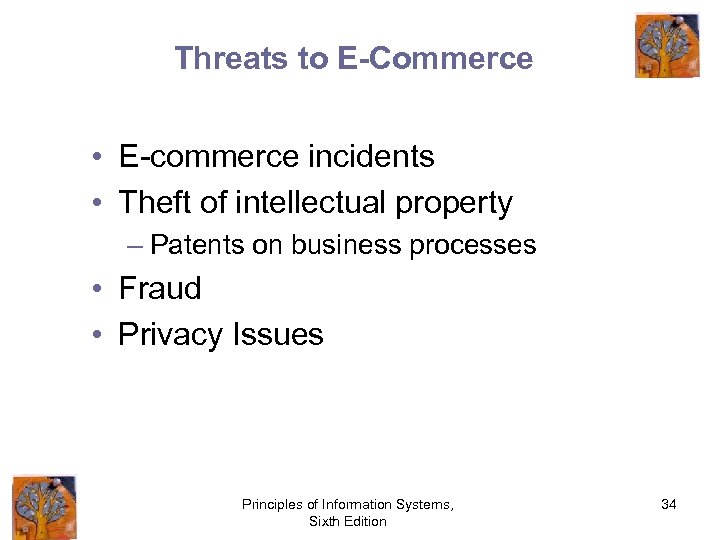 Threats to E-Commerce

• E-commerce incidents
• Theft of intellectual property
– Patents on business processes
• Fraud
• Privacy Issues

Principles of Information Systems, Sixth Edition

34